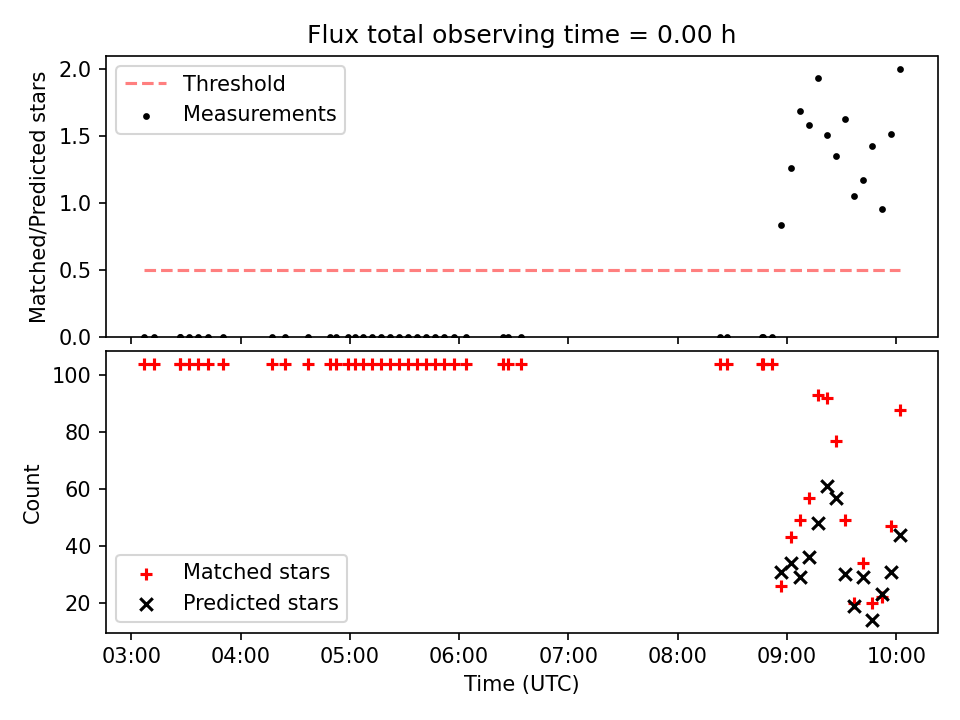 Flux total observing time = 0.00 h

Matched/Predicted stars

2.0
1.5
1.0
0.5
0.0

Threshold
Measurements

Count

100
80
60
40
20

Matched stars
Predicted stars

03:00 04:00 05:00 06:00 07:00 08:00 09:00 10:00

Time (UTC)